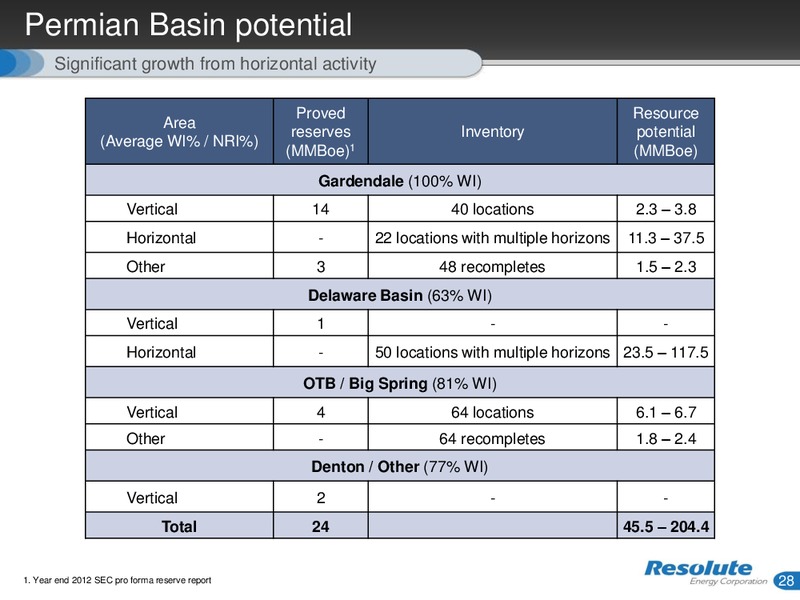 Permian Basin potential

Significant growth from horizontal activity

| Area (Average WI% / NRI%) | Proved reserves (MMBoe)$^1$ | Inventory | Resource potential (MMBoe) |
|---|---|---|---|
| **Gardendale** (100% WI) | | | |
| Vertical | 14 | 40 locations | 2.3 – 3.8 |
| Horizontal | - | 22 locations with multiple horizons | 11.3 – 37.5 |
| Other | 3 | 48 recompletes | 1.5 – 2.3 |
| **Delaware Basin** (63% WI) | | | |
| Vertical | 1 | - | - |
| Horizontal | - | 50 locations with multiple horizons | 23.5 – 117.5 |
| **OTB / Big Spring** (81% WI) | | | |
| Vertical | 4 | 64 locations | 6.1 – 6.7 |
| Other | - | 64 recompletes | 1.8 – 2.4 |
| **Denton / Other** (77% WI) | | | |
| Vertical | 2 | - | - |
| **Total** | **24** | | **45.5 – 204.4** |

1. Year end 2012 SEC pro forma reserve report

Resolute Energy Corporation

28